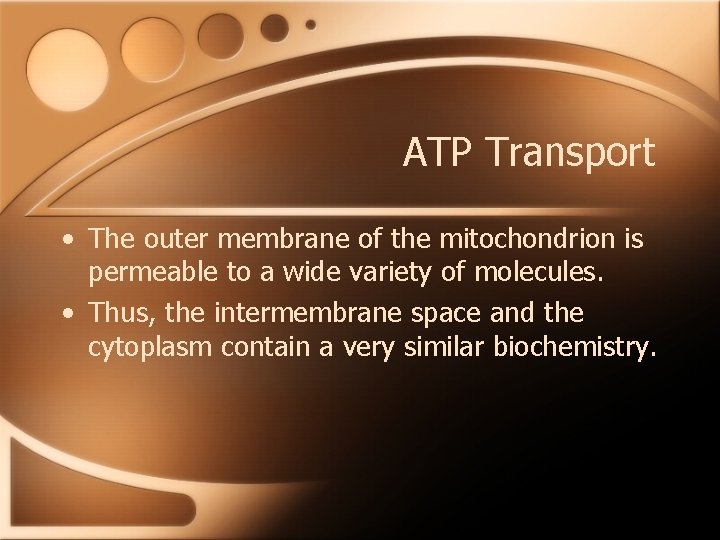 ATP Transport

• The outer membrane of the mitochondrion is permeable to a wide variety of molecules.
• Thus, the intermembrane space and the cytoplasm contain a very similar biochemistry.